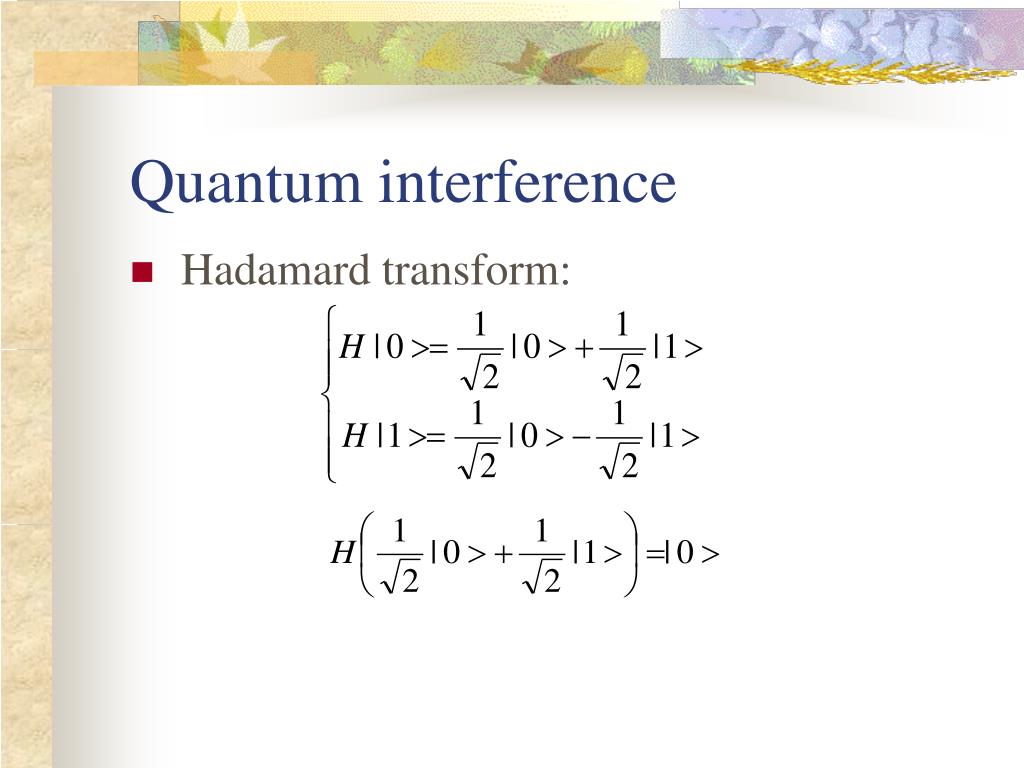 Quantum interference

Hadamard transform:

$\begin{cases} H|0>=\frac{1}{\sqrt{2}}|0>+\frac{1}{\sqrt{2}}|1> \\ H|1>=\frac{1}{\sqrt{2}}|0>-\frac{1}{\sqrt{2}}|1> \end{cases}$

$H\left(\frac{1}{\sqrt{2}}|0>+\frac{1}{\sqrt{2}}|1>\right)=|0>$